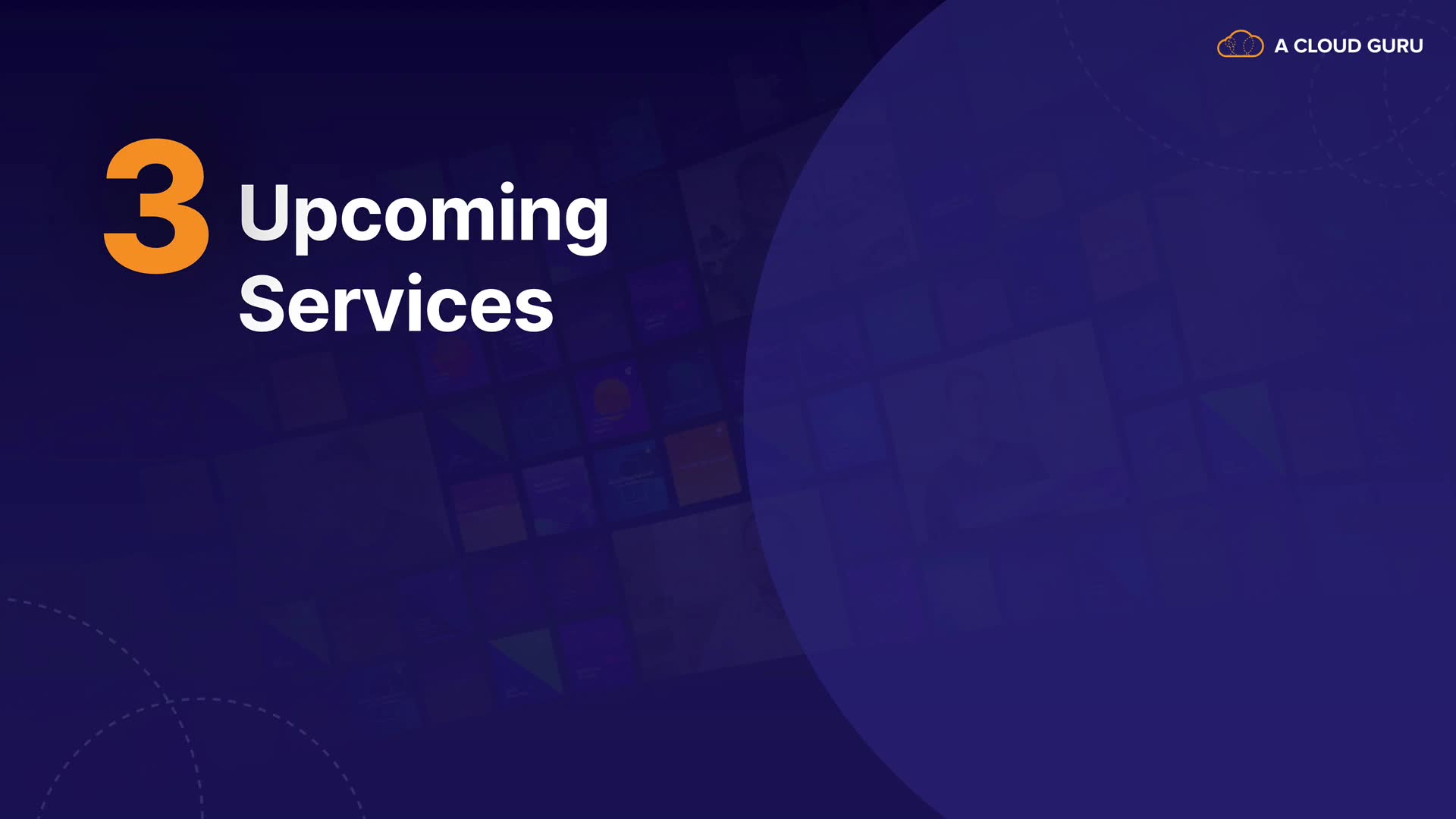 A CLOUD GURU

3 Upcoming Services